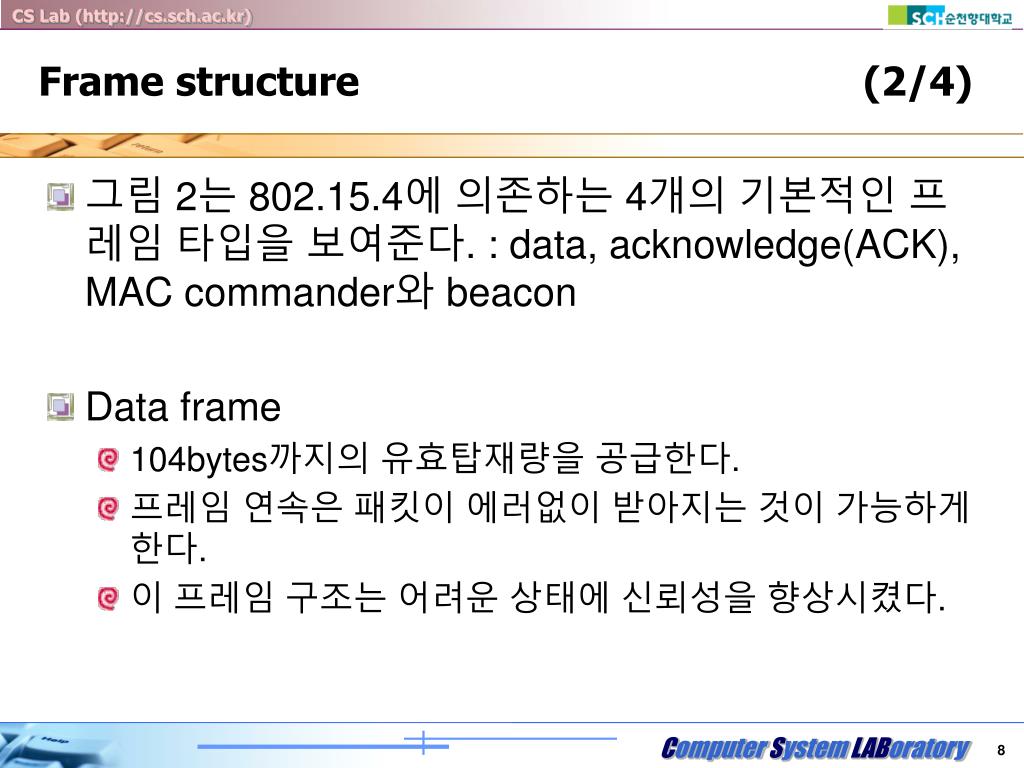 CS Lab (http://cs.sch.ac.kr)

SCH 순천향대학교

Frame structure (2/4)

그림 2는 802.15.4에 의존하는 4개의 기본적인 프레임 타입을 보여준다. : data, acknowledge(ACK), MAC commander와 beacon

Data frame

104bytes까지의 유효탑재량을 공급한다.

프레임 연속은 패킷이 에러없이 받아지는 것이 가능하게 한다.

이 프레임 구조는 어려운 상태에 신뢰성을 향상시켰다.

Computer System LABoratory

8